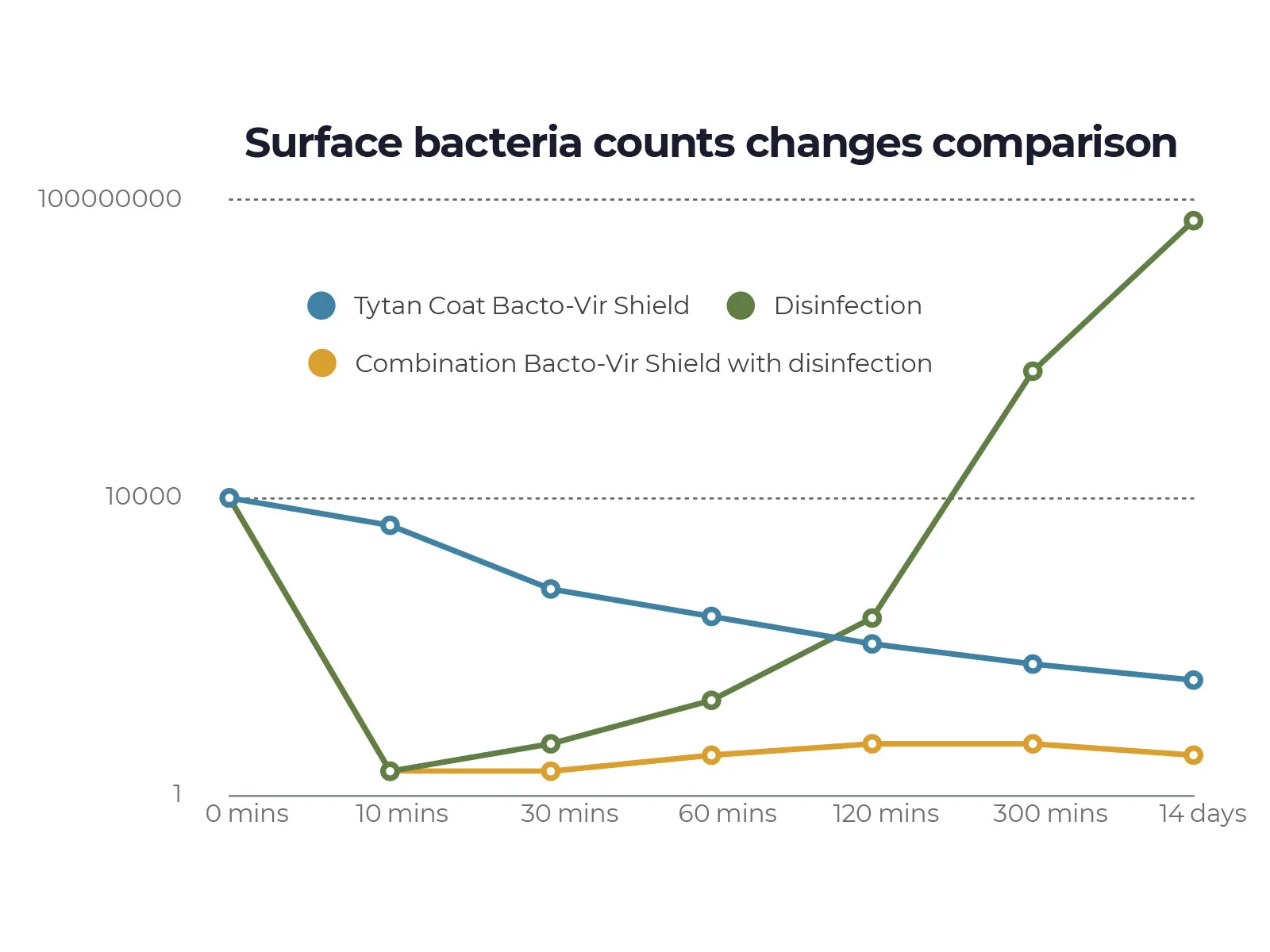 Surface bacteria counts changes comparison

100000000

10000

1

Tytan Coat Bacto-Vir Shield

Disinfection

Combination Bacto-Vir Shield with disinfection

0 mins
10 mins
30 mins
60 mins
120 mins
300 mins
14 days